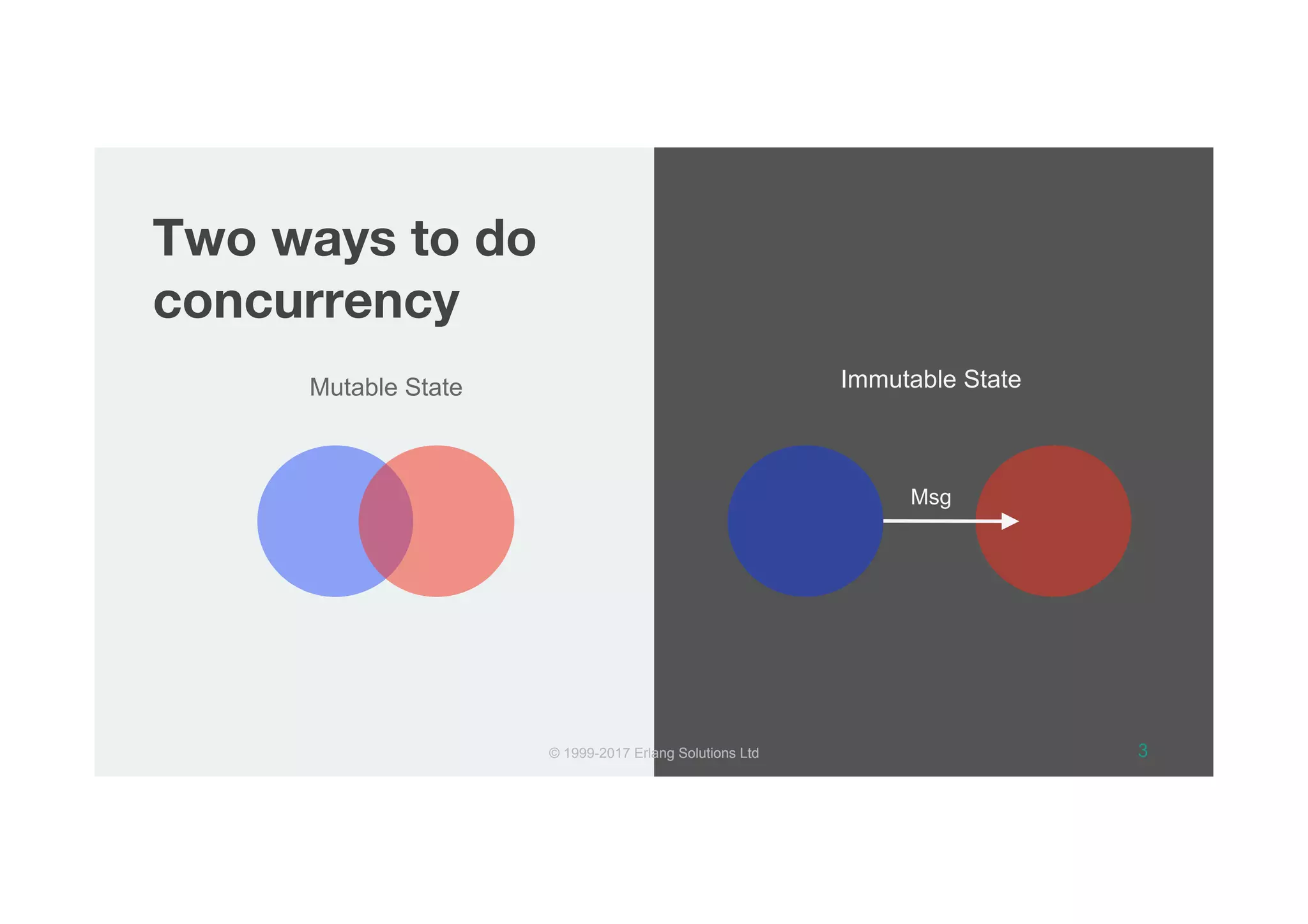 Two ways to do concurrency

Mutable State

Immutable State

Msg

© 1999-2017 Erlang Solutions Ltd

3